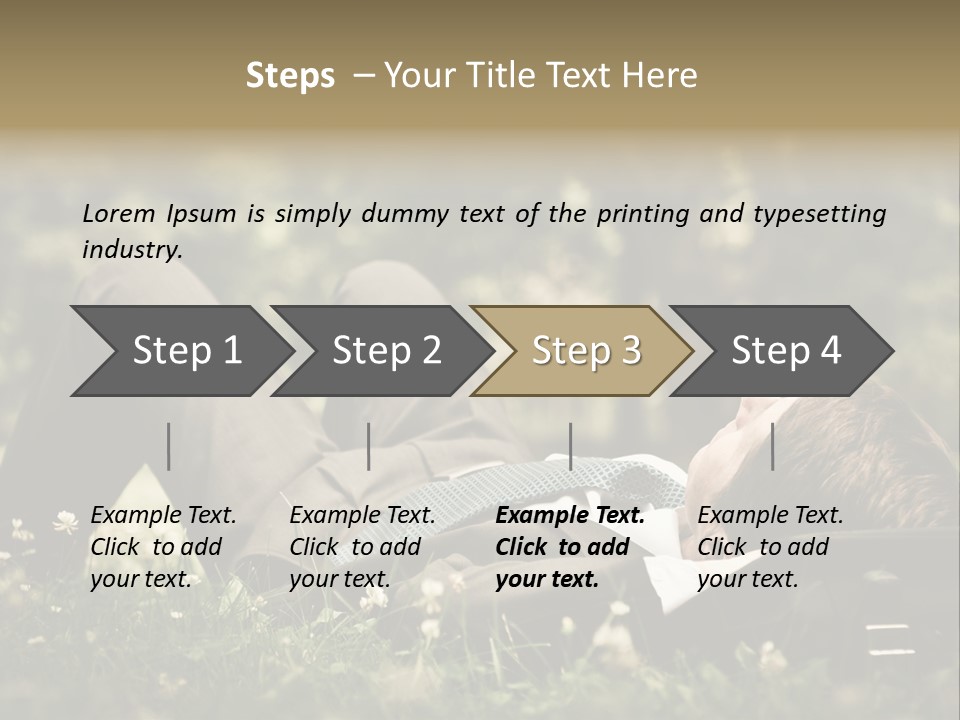 Steps – Your Title Text Here

Lorem Ipsum is simply dummy text of the printing and typesetting industry.

Step 1

Step 2

Step 3

Step 4

Example Text. Click to add your text.

Example Text. Click to add your text.

Example Text. Click to add your text.

Example Text. Click to add your text.